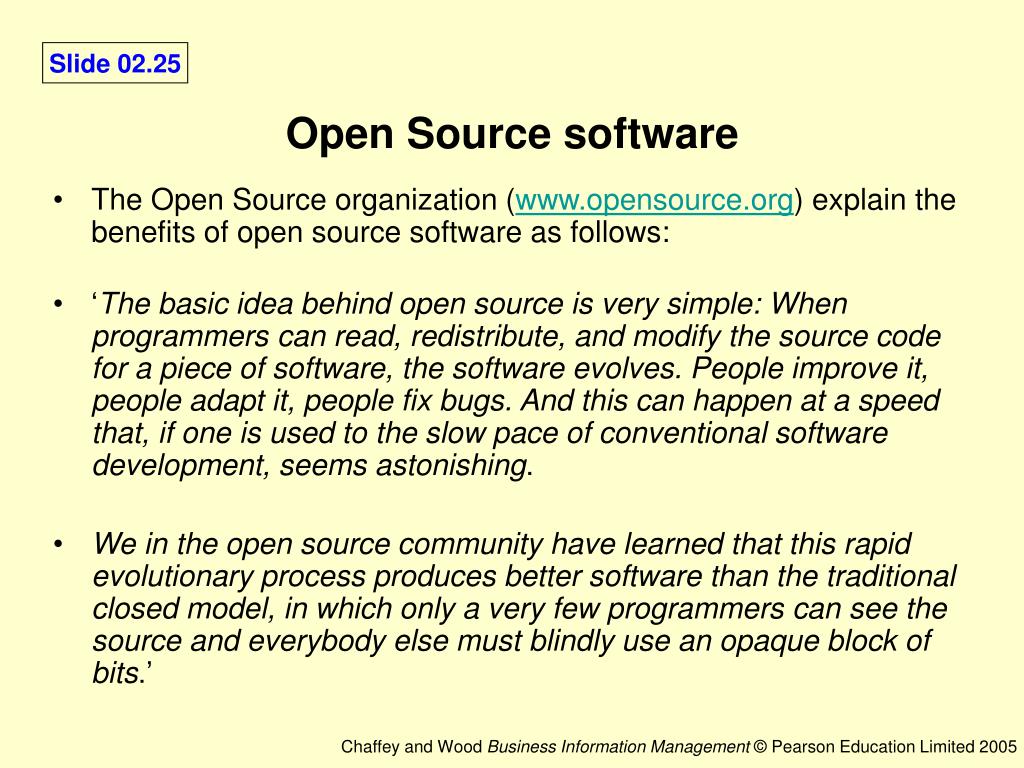 Slide 02.25

Open Source software

• The Open Source organization (www.opensource.org) explain the benefits of open source software as follows:

• ‘The basic idea behind open source is very simple: When programmers can read, redistribute, and modify the source code for a piece of software, the software evolves. People improve it, people adapt it, people fix bugs. And this can happen at a speed that, if one is used to the slow pace of conventional software development, seems astonishing.

• We in the open source community have learned that this rapid evolutionary process produces better software than the traditional closed model, in which only a very few programmers can see the source and everybody else must blindly use an opaque block of bits.’

Chaffey and Wood Business Information Management © Pearson Education Limited 2005